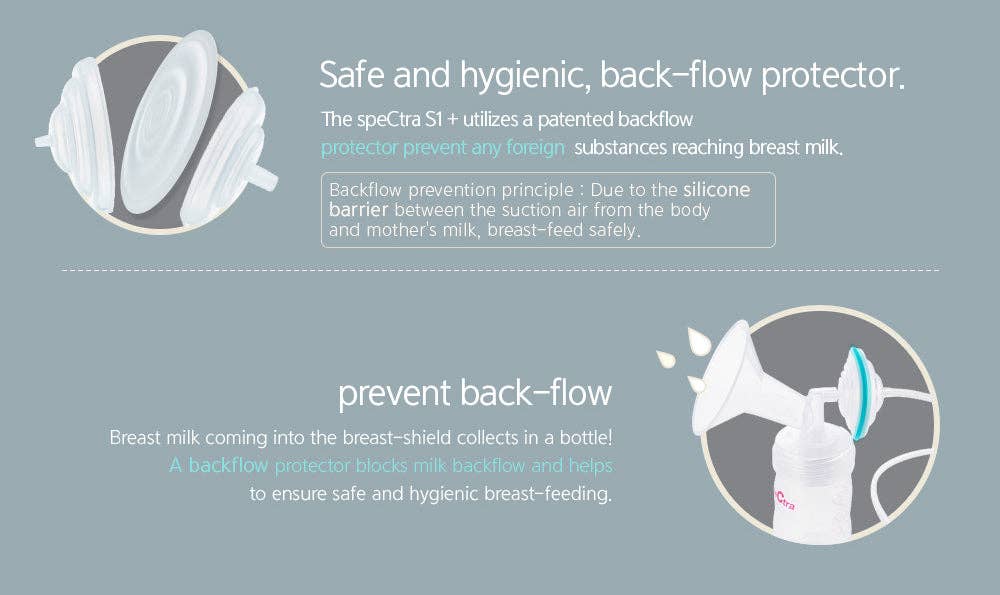 Safe and hygienic, back-flow protector.

The speCtra S1 + utilizes a patented backflow protector prevent any foreign substances reaching breast milk.

Backflow prevention principle : Due to the silicone barrier between the suction air from the body and mother's milk, breast-feed safely.

prevent back-flow

Breast milk coming into the breast-shield collects in a bottle! A backflow protector blocks milk backflow and helps to ensure safe and hygienic breast-feeding.

speCtra